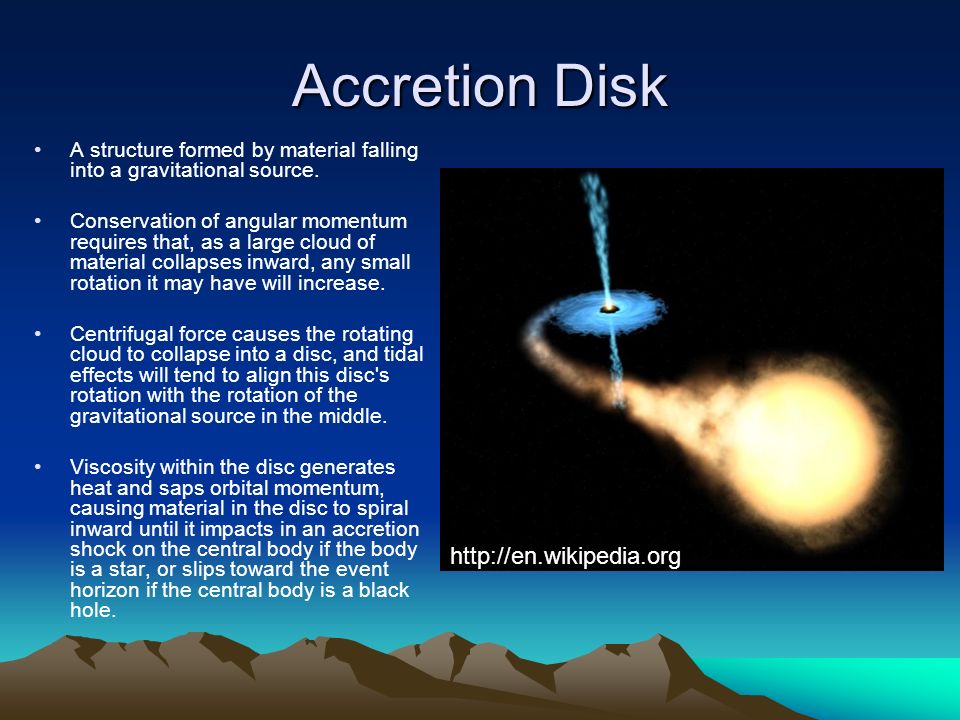 Accretion Disk

• A structure formed by material falling into a gravitational source.

• Conservation of angular momentum requires that, as a large cloud of material collapses inward, any small rotation it may have will increase.

• Centrifugal force causes the rotating cloud to collapse into a disc, and tidal effects will tend to align this disc's rotation with the rotation of the gravitational source in the middle.

• Viscosity within the disc generates heat and saps orbital momentum, causing material in the disc to spiral inward until it impacts in an accretion shock on the central body if the body is a star, or slips toward the event horizon if the central body is a black hole.

http://en.wikipedia.org